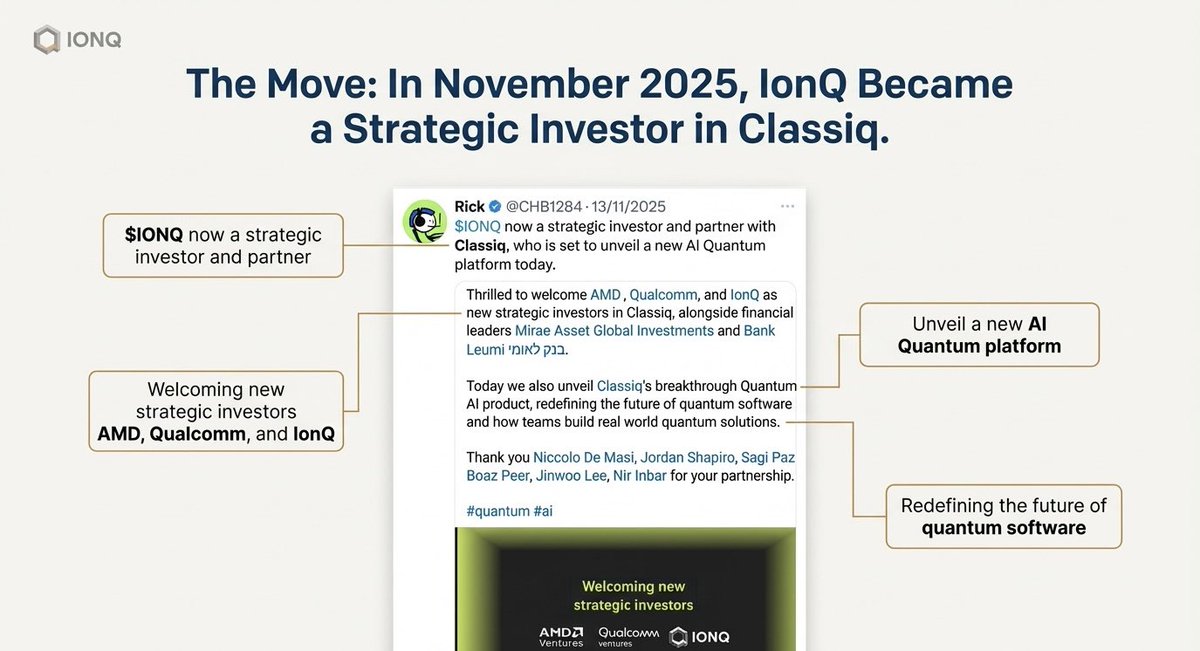 IONQ

The Move: In November 2025, IonQ Became a Strategic Investor in Classiq.

$IONQ now a strategic investor and partner

Welcoming new strategic investors AMD, Qualcomm, and IonQ

Rick @CHB1284 · 13/11/2025
$IONQ now a strategic investor and partner with Classiq, who is set to unveil a new AI Quantum platform today.

Thrilled to welcome AMD , Qualcomm, and IonQ as new strategic investors in Classiq, alongside financial leaders Mirae Asset Global Investments and Bank Leumi בנק לאומי.

Today we also unveil Classiq's breakthrough Quantum AI product, redefining the future of quantum software and how teams build real world quantum solutions.

Thank you Niccolo De Masi, Jordan Shapiro, Sagi Paz Boaz Peer, Jinwoo Lee, Nir Inbar for your partnership.

#quantum #ai

Welcoming new strategic investors

AMD Ventures Qualcomm ventures IONQ

Unveil a new AI Quantum platform

Redefining the future of quantum software